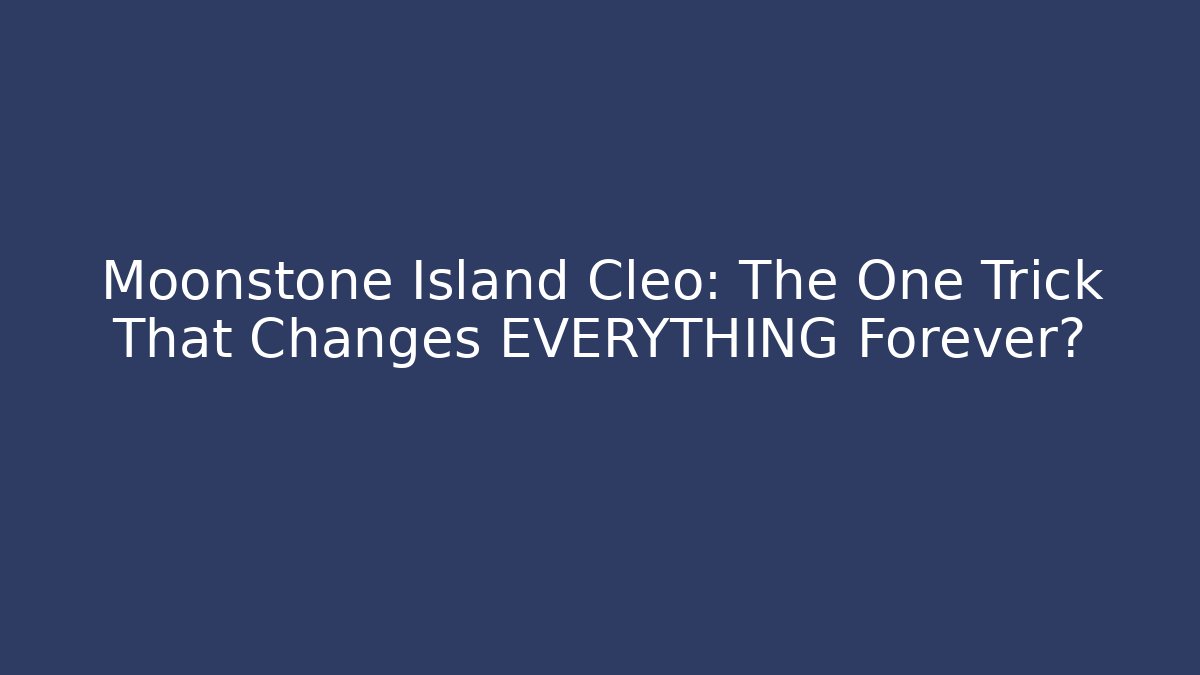 Moonstone Island Cleo: The One Trick That Changes EVERYTHING Forever?